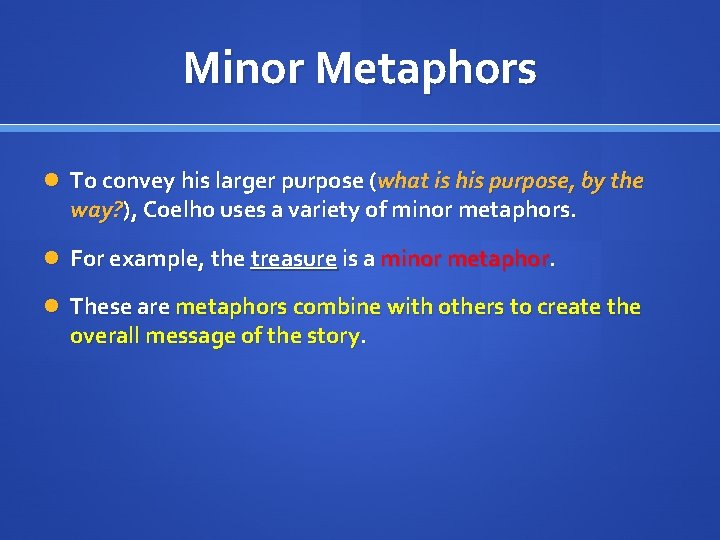 Minor Metaphors

To convey his larger purpose (what is his purpose, by the way?), Coelho uses a variety of minor metaphors.

For example, the treasure is a minor metaphor.

These are metaphors combine with others to create the overall message of the story.